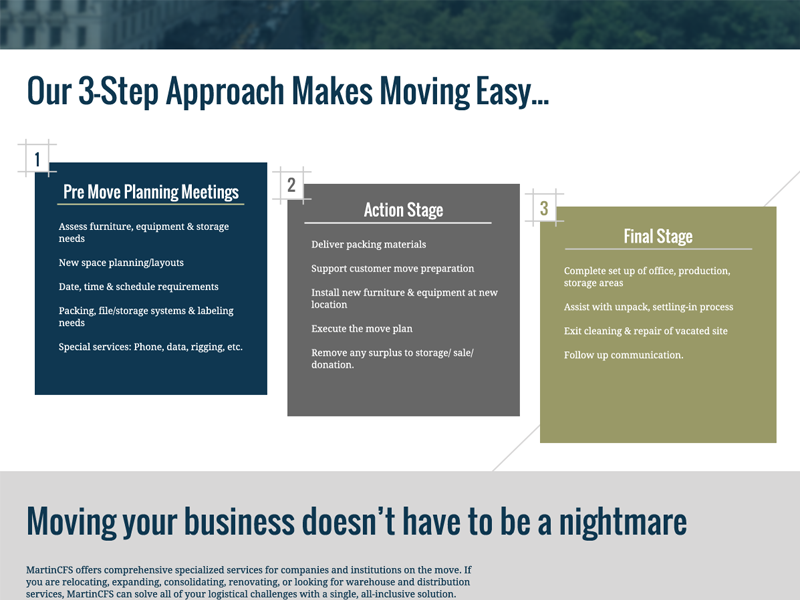 Our 3-Step Approach Makes Moving Easy...

1

Pre Move Planning Meetings

Assess furniture, equipment & storage needs

New space planning/layouts

Date, time & schedule requirements

Packing, file/storage systems & labeling needs

Special services: Phone, data, rigging, etc.

2

Action Stage

Deliver packing materials

Support customer move preparation

Install new furniture & equipment at new location

Execute the move plan

Remove any surplus to storage/ sale/ donation.

3

Final Stage

Complete set up of office, production, storage areas

Assist with unpack, settling-in process

Exit cleaning & repair of vacated site

Follow up communication.

Moving your business doesn't have to be a nightmare

MartinCFS offers comprehensive specialized services for companies and institutions on the move. If you are relocating, expanding, consolidating, renovating, or looking for warehouse and distribution services, MartinCFS can solve all of your logistical challenges with a single, all-inclusive solution.